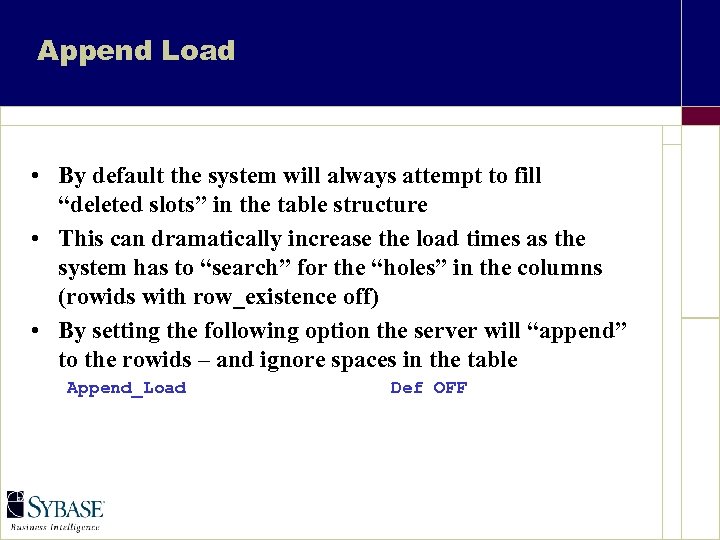 Append Load

• By default the system will always attempt to fill “deleted slots” in the table structure
• This can dramatically increase the load times as the system has to “search” for the “holes” in the columns (rowids with row_existence off)
• By setting the following option the server will “append” to the rowids – and ignore spaces in the table

Append_Load Def OFF

SYBASE
Business Intelligence